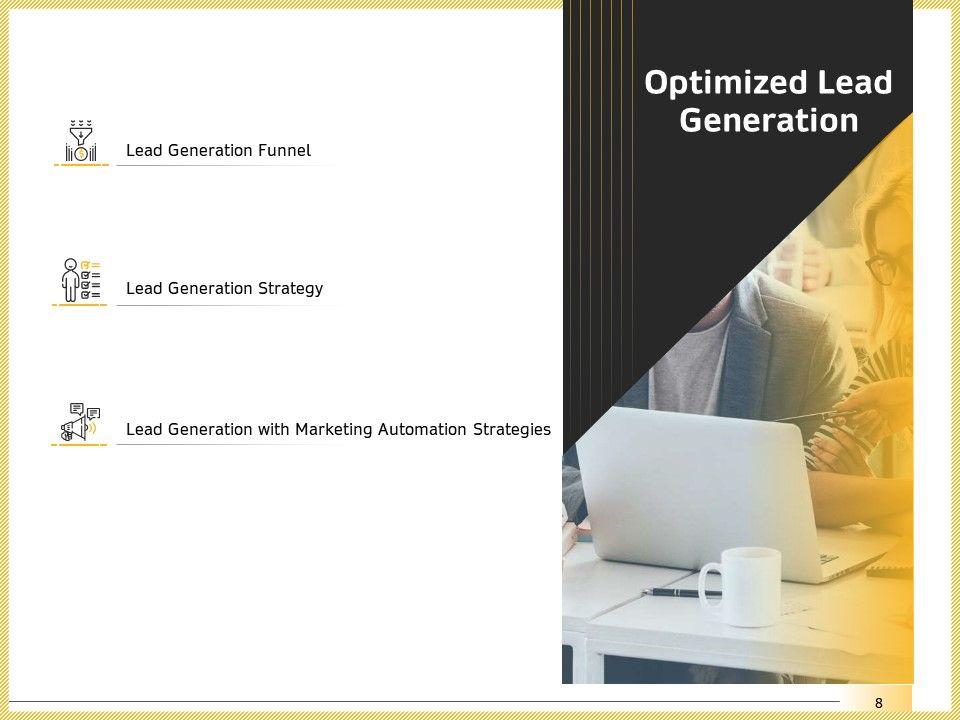 Optimized Lead Generation

Lead Generation Funnel

Lead Generation Strategy

Lead Generation with Marketing Automation Strategies

8